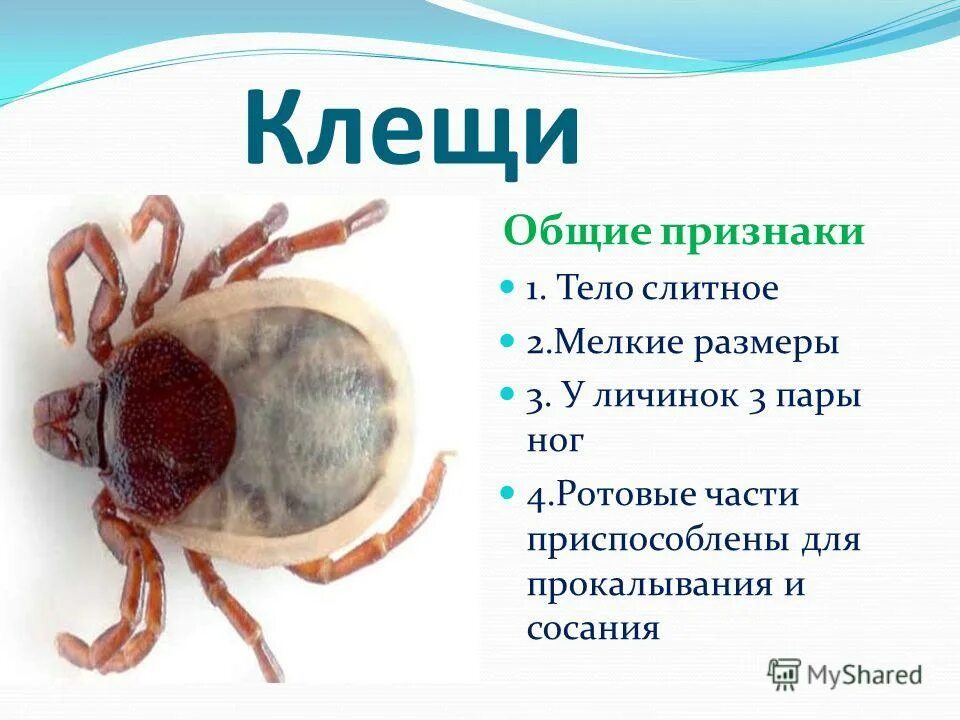 Клещи

Общие признаки

1. Тело слитное

2.Мелкие размеры

3. У личинок 3 пары ног

4.Ротовые части приспособлены для прокалывания и сосания

MyShared